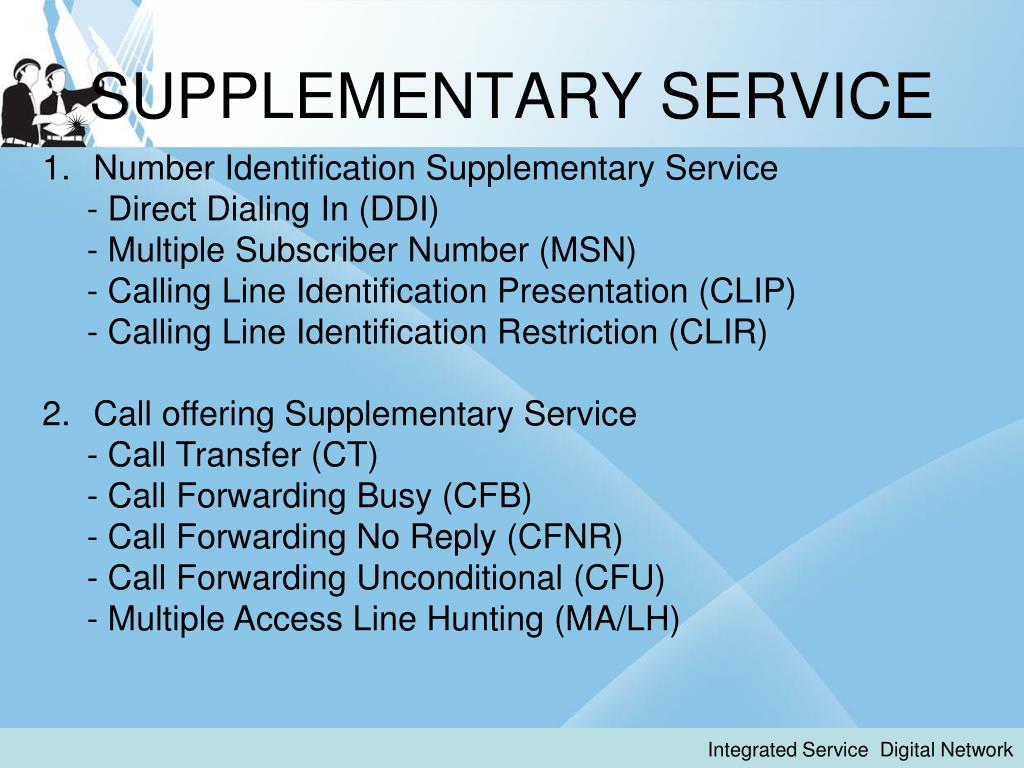 SUPPLEMENTARY SERVICE

1. Number Identification Supplementary Service
- Direct Dialing In (DDI)
- Multiple Subscriber Number (MSN)
- Calling Line Identification Presentation (CLIP)
- Calling Line Identification Restriction (CLIR)

2. Call offering Supplementary Service
- Call Transfer (CT)
- Call Forwarding Busy (CFB)
- Call Forwarding No Reply (CFNR)
- Call Forwarding Unconditional (CFU)
- Multiple Access Line Hunting (MA/LH)

Integrated Service Digital Network